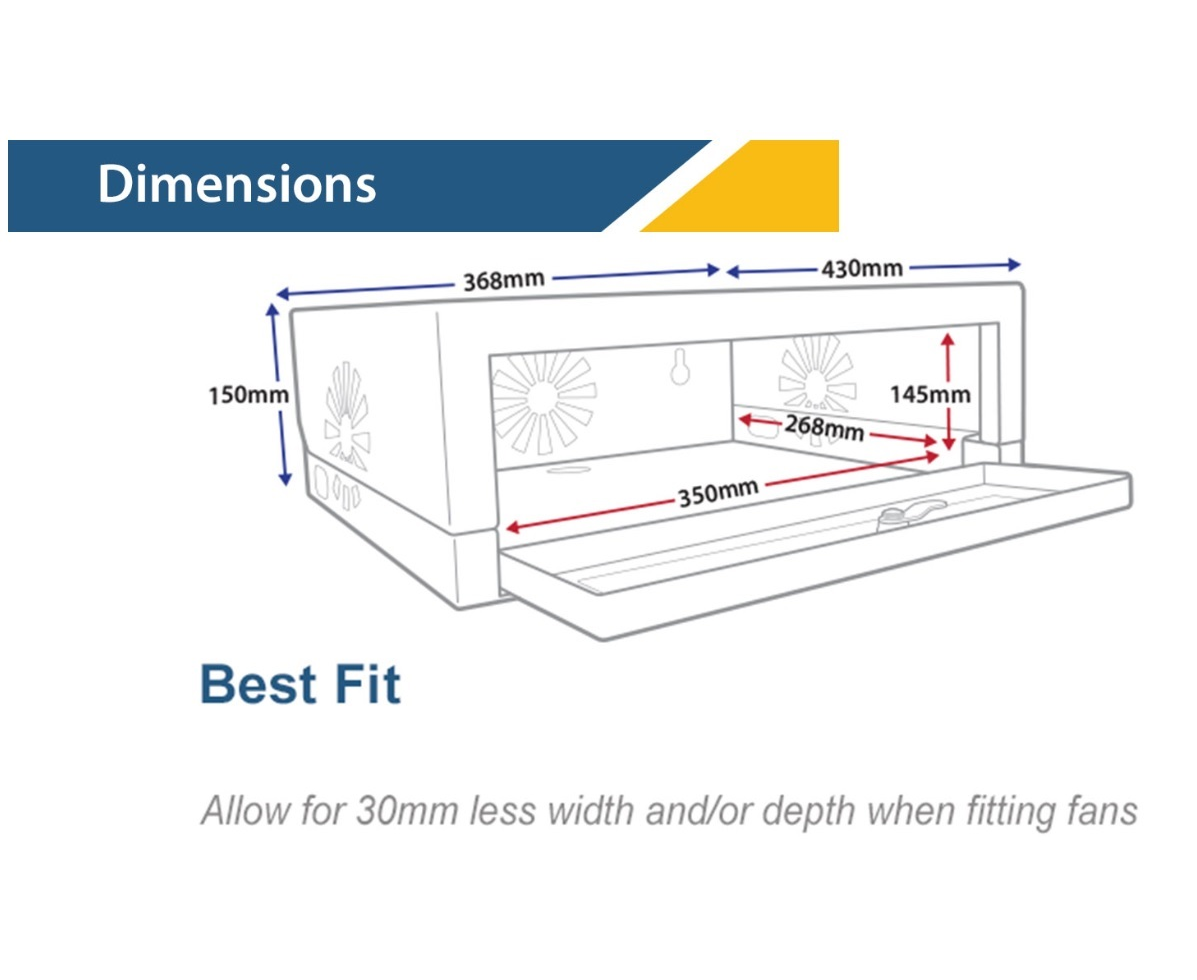 Dimensions

368mm
430mm
150mm
145mm
268mm
350mm

Best Fit

Allow for 30mm less width and/or depth when fitting fans